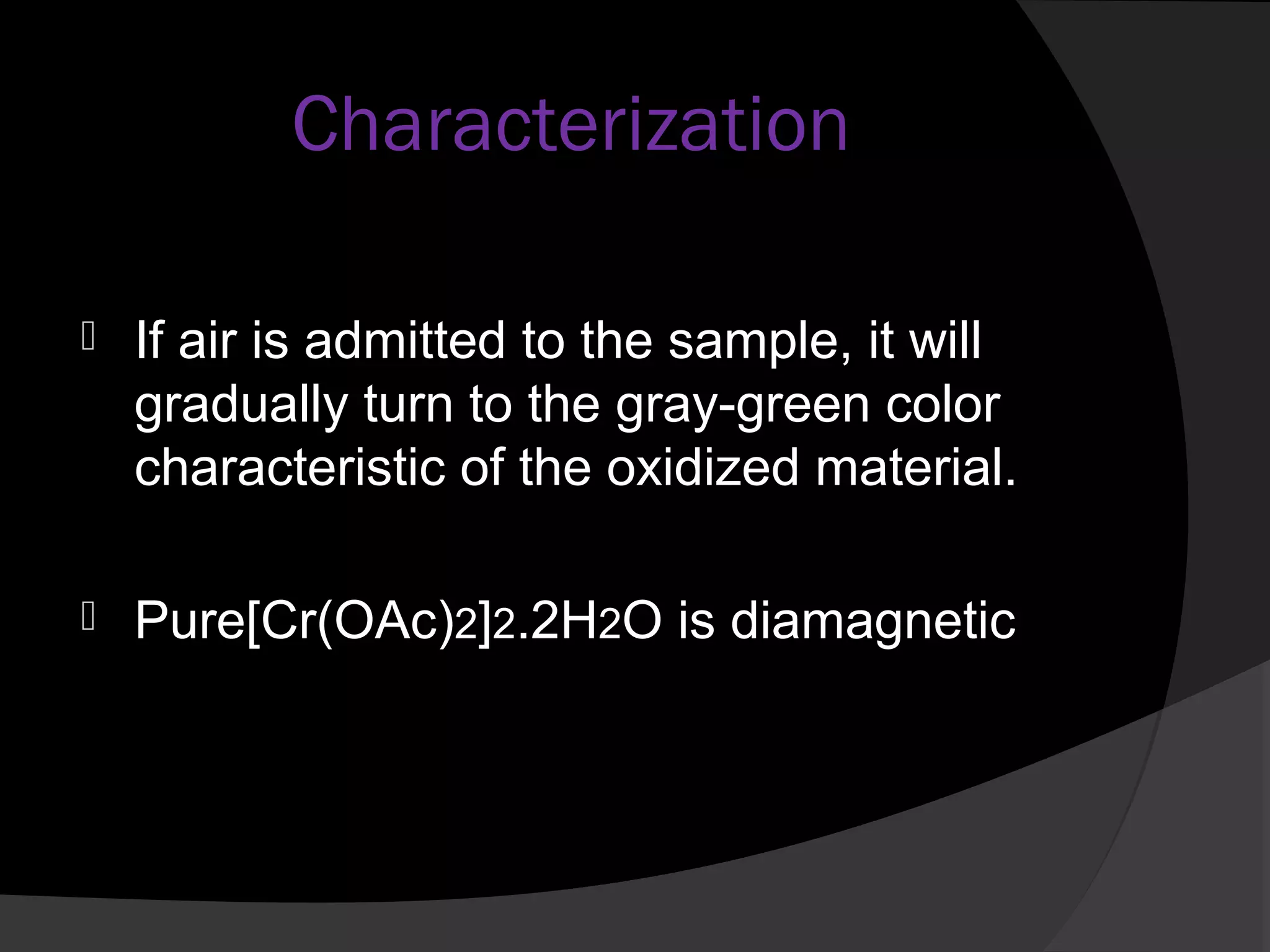 Characterization

If air is admitted to the sample, it will gradually turn to the gray-green color characteristic of the oxidized material.

Pure$[Cr(OAc)_2]_2.2H_2O$ is diamagnetic